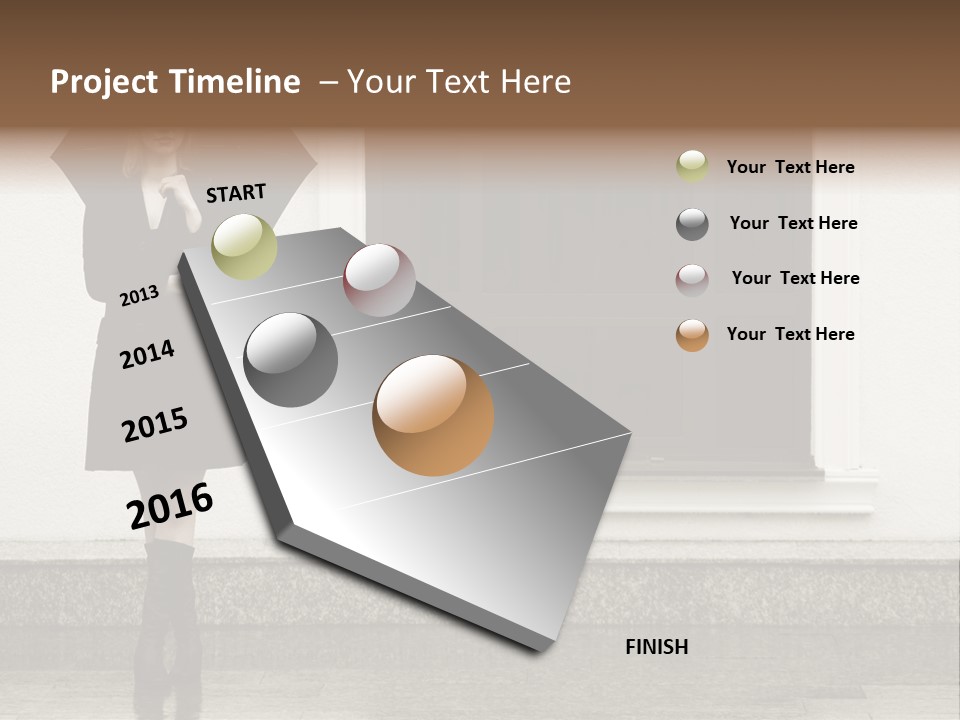 Project Timeline – Your Text Here

START

2013

2014

2015

2016

FINISH

Your Text Here

Your Text Here

Your Text Here

Your Text Here